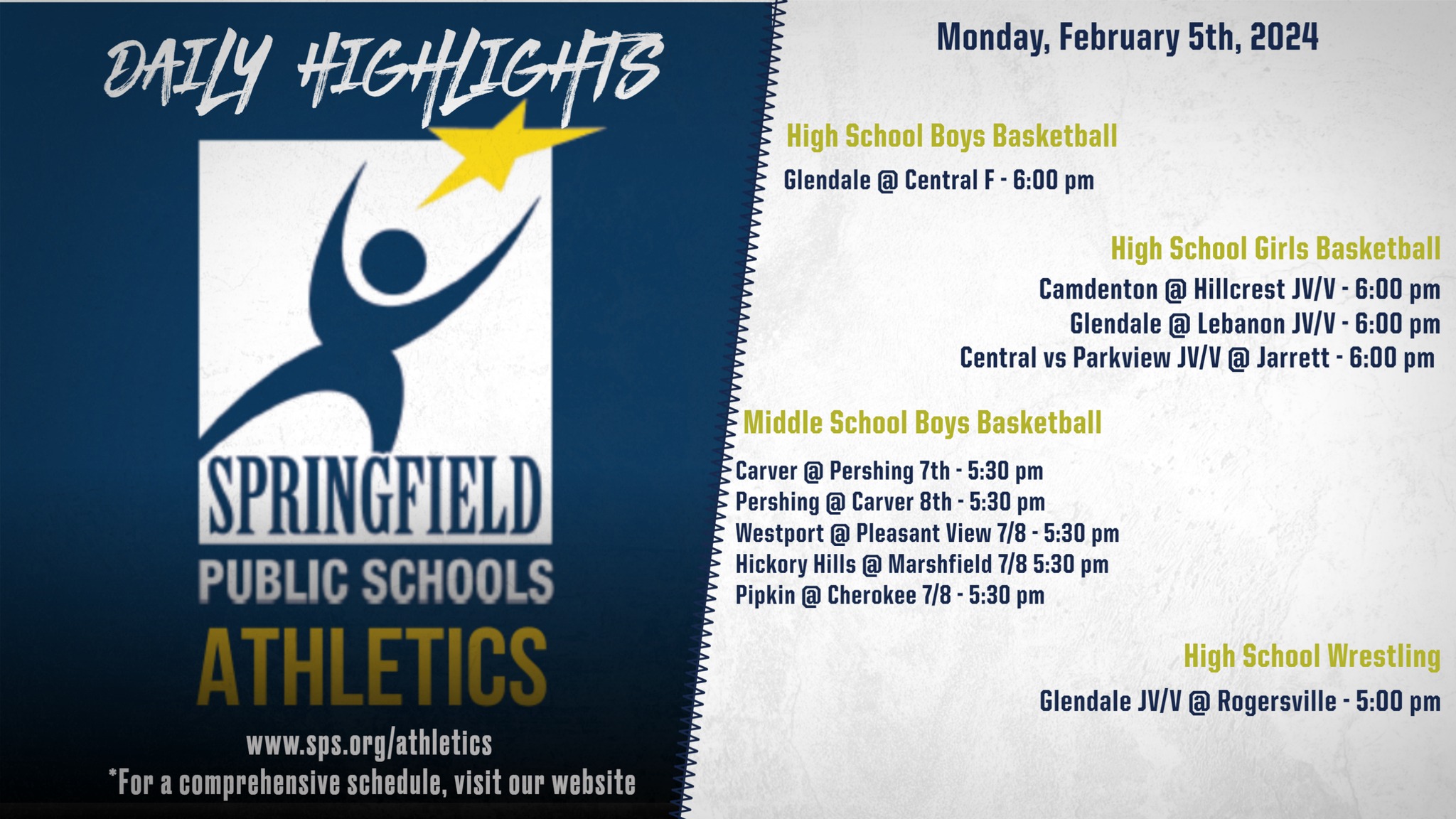 DAILY HIGHLIGHTS

SPRINGFIELD
PUBLIC SCHOOLS
ATHLETICS

www.sps.org/athletics
*For a comprehensive schedule, visit our website

Monday, February 5th, 2024

High School Boys Basketball

Glendale @ Central F - 6:00 pm

High School Girls Basketball

Camdenton @ Hillcrest JV/V - 6:00 pm
Glendale @ Lebanon JV/V - 6:00 pm
Central vs Parkview JV/V @ Jarrett - 6:00 pm

Middle School Boys Basketball

Carver @ Pershing 7th - 5:30 pm
Pershing @ Carver 8th - 5:30 pm
Westport @ Pleasant View 7/8 - 5:30 pm
Hickory Hills @ Marshfield 7/8 5:30 pm
Pipkin @ Cherokee 7/8 - 5:30 pm

High School Wrestling

Glendale JV/V @ Rogersville - 5:00 pm